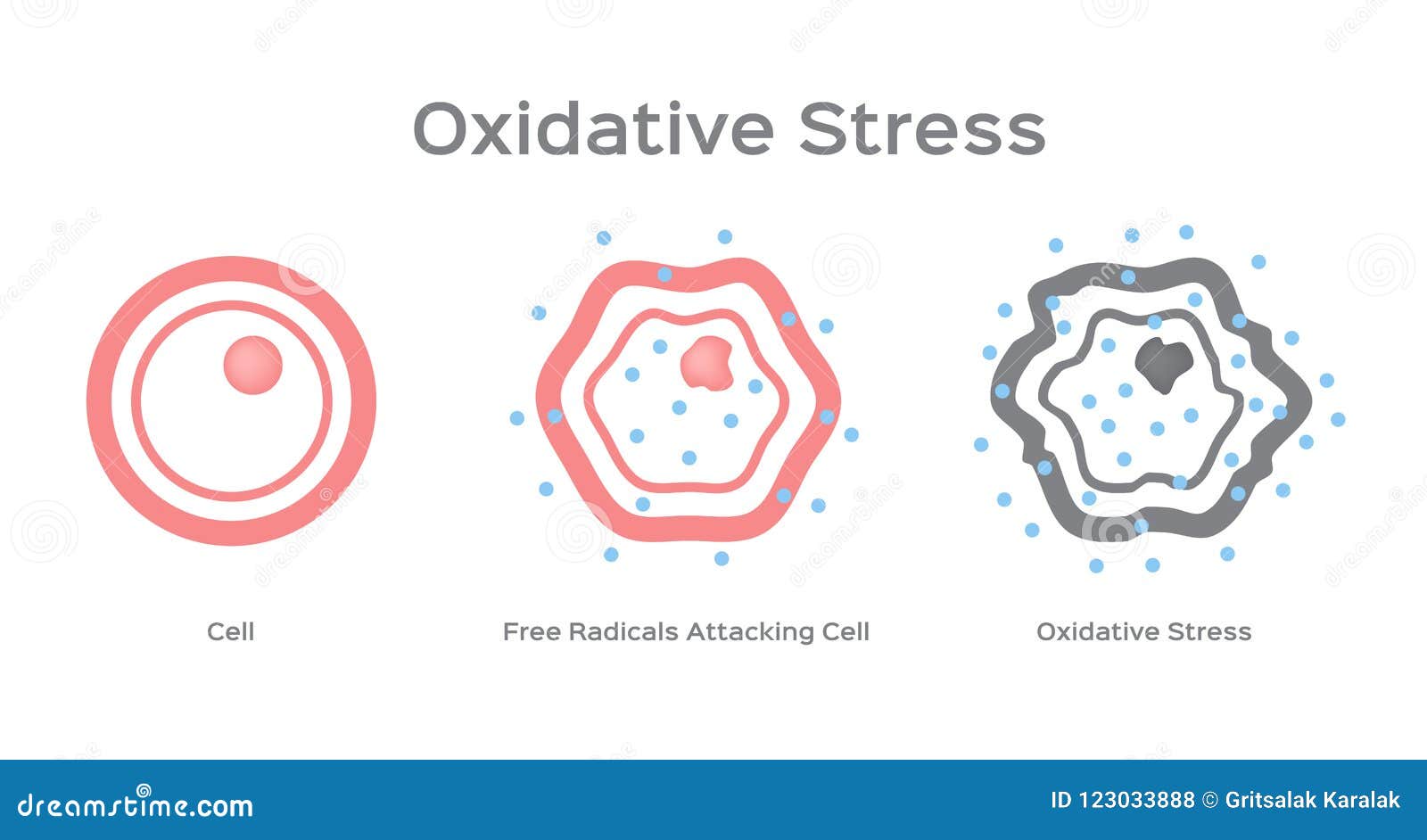 Oxidative Stress

Cell

Free Radicals Attacking Cell

Oxidative Stress

dreamstime.com

ID 123033888 © Gritsalak Karalak